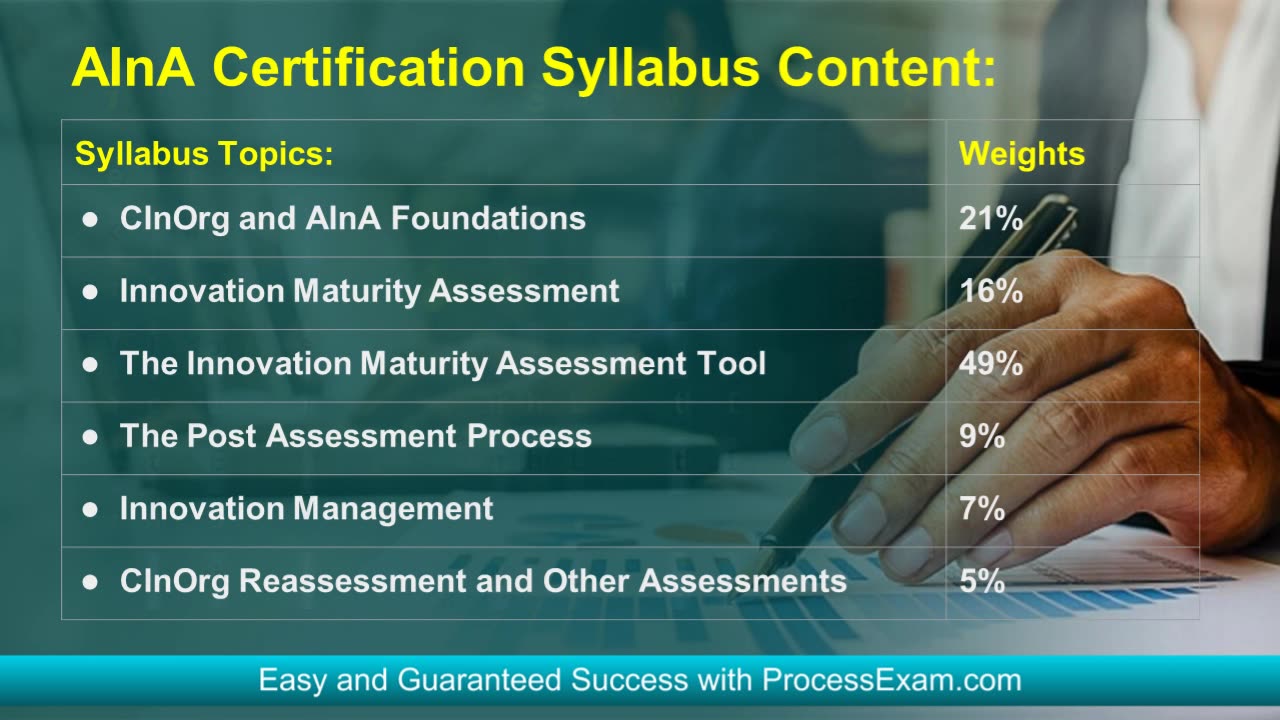 AInA Certification Syllabus Content:

| Syllabus Topics: | Weights |
|---|---|
| ● CInOrg and AInA Foundations | 21% |
| ● Innovation Maturity Assessment | 16% |
| ● The Innovation Maturity Assessment Tool | 49% |
| ● The Post Assessment Process | 9% |
| ● Innovation Management | 7% |
| ● CInOrg Reassessment and Other Assessments | 5% |

Easy and Guaranteed Success with ProcessExam.com